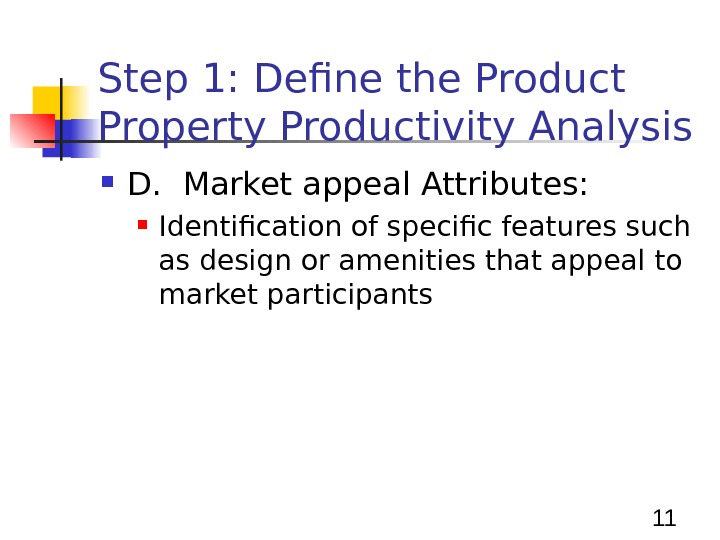 Step 1: Define the Product Property Productivity Analysis

D. Market appeal Attributes:

Identification of specific features such as design or amenities that appeal to market participants

11